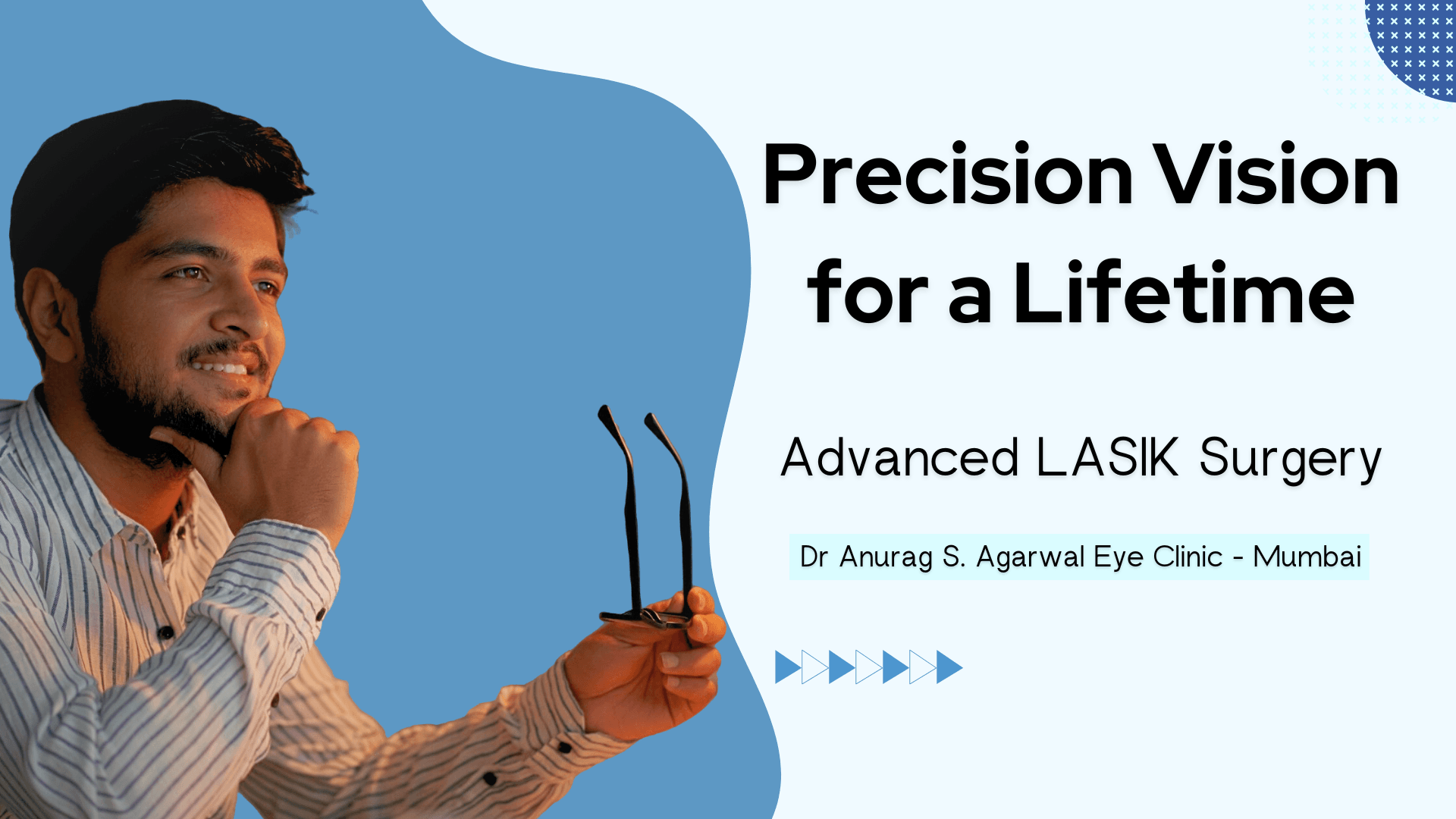 Precision Vision for a Lifetime

Advanced LASIK Surgery

Dr Anurag S. Agarwal Eye Clinic - Mumbai